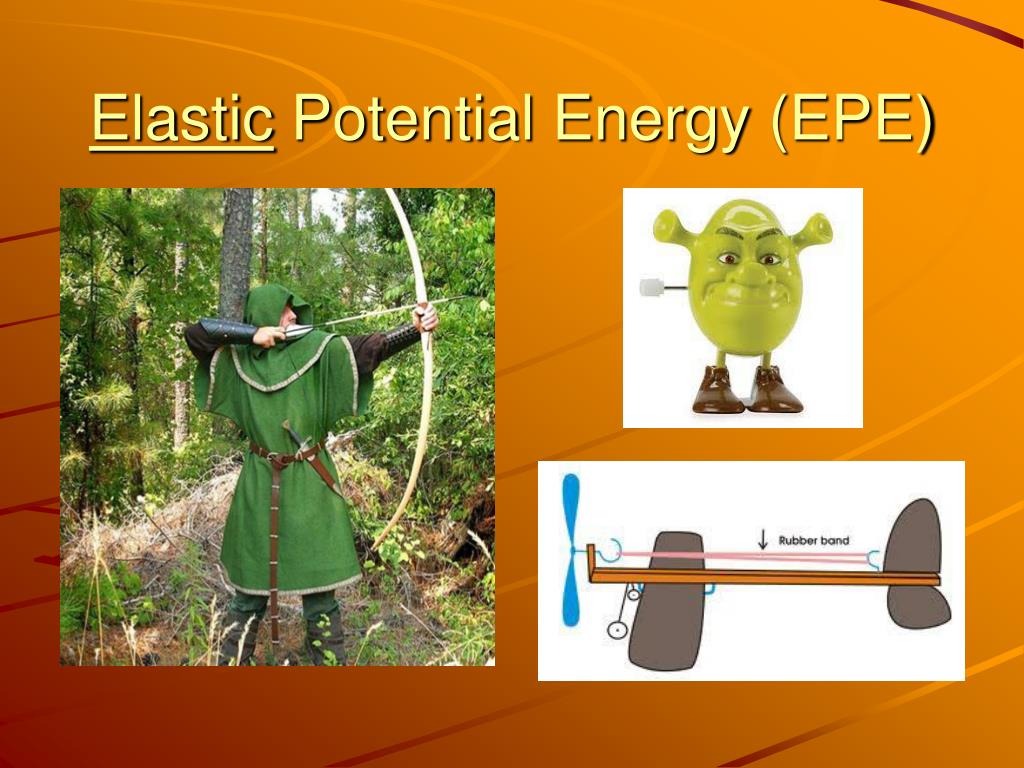 Elastic Potential Energy (EPE)

Rubber band